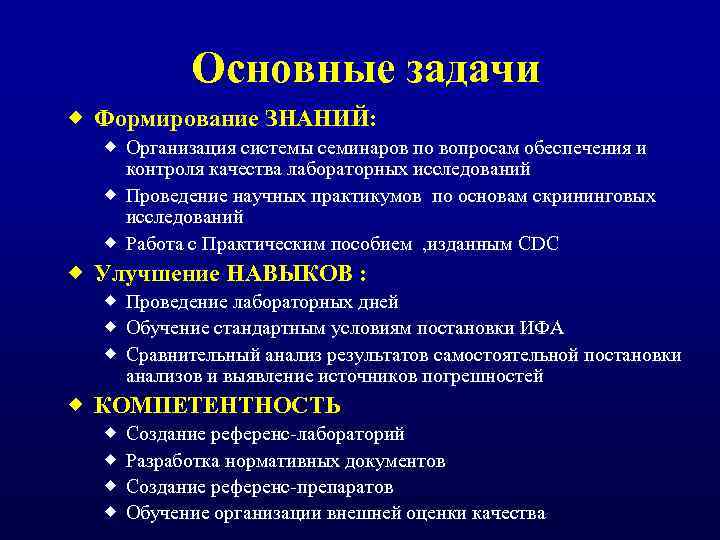 Основные задачи

◆ Формирование ЗНАНИЙ:
◆ Организация системы семинаров по вопросам обеспечения и контроля качества лабораторных исследований
◆ Проведение научных практикумов по основам скрининговых исследований
◆ Работа с Практическим пособием ,изданным CDC

◆ Улучшение НАВЫКОВ :
◆ Проведение лабораторных дней
◆ Обучение стандартным условиям постановки ИФА
◆ Сравнительный анализ результатов самостоятельной постановки анализов и выявление источников погрешностей

◆ КОМПЕТЕНТНОСТЬ
◆ Создание референс-лабораторий
◆ Разработка нормативных документов
◆ Создание референс-препаратов
◆ Обучение организации внешней оценки качества